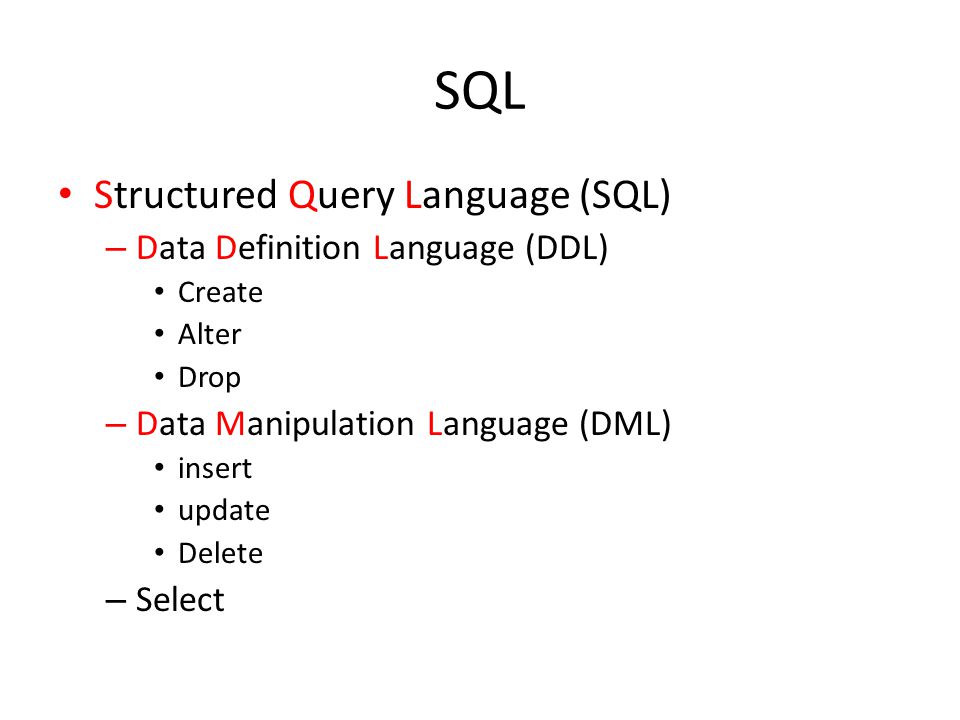 SQL

• Structured Query Language (SQL)
– Data Definition Language (DDL)
• Create
• Alter
• Drop
– Data Manipulation Language (DML)
• insert
• update
• Delete
– Select